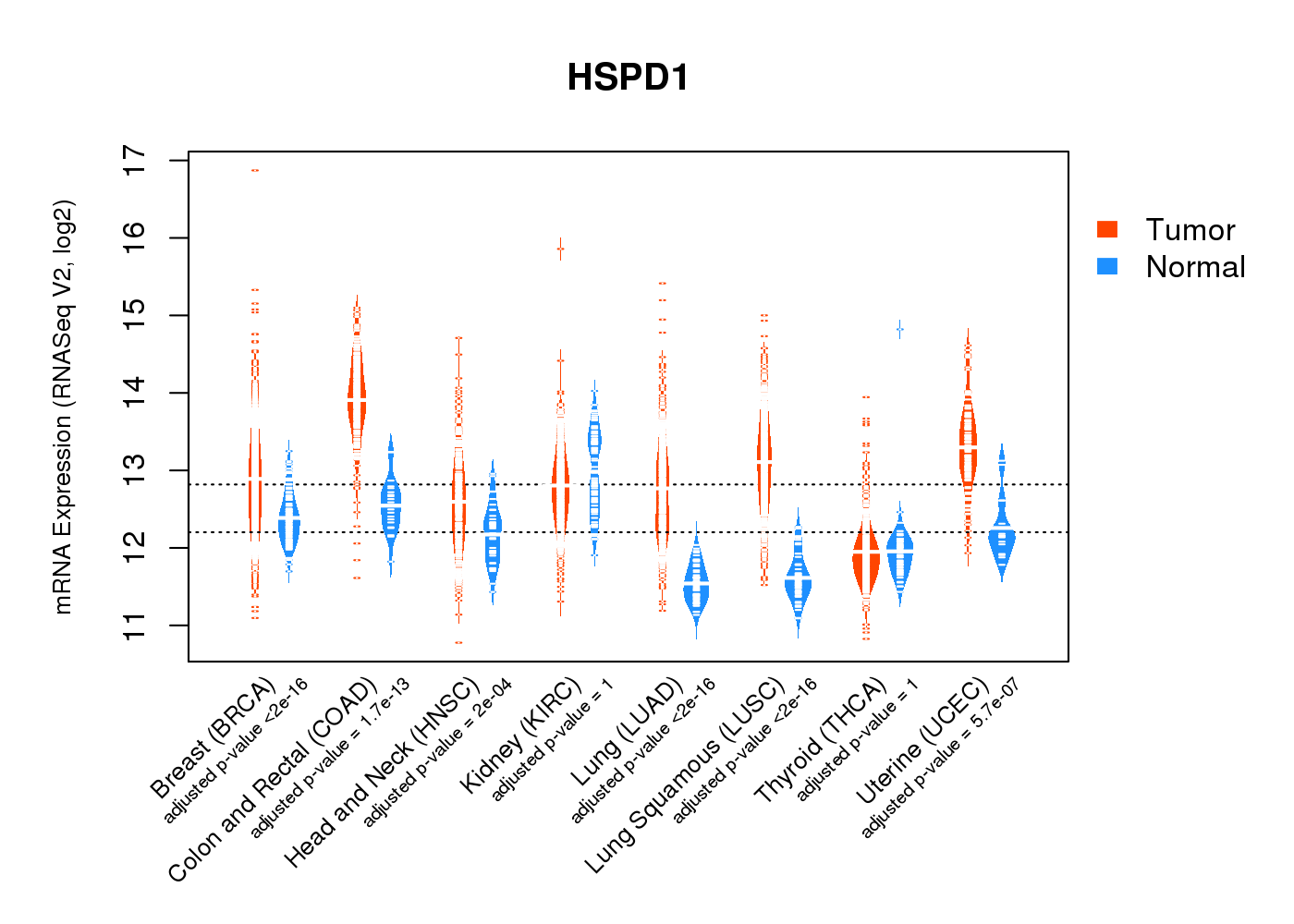 HSPD1

mRNA Expression (RNASeq V2, log2)

17
16
15
14
13
12
11

Tumor
Normal

Breast (BRCA)
adjusted p-value <2e-16
Colon and Rectal (COAD)
adjusted p-value = 1.7e-13
Head and Neck (HNSC)
adjusted p-value = 2e-04
Kidney (KIRC)
adjusted p-value = 1
Lung (LUAD)
adjusted p-value <2e-16
Lung Squamous (LUSC)
adjusted p-value <2e-16
Thyroid (THCA)
adjusted p-value = 1
Uterine (UCEC)
adjusted p-value = 5.7e-07